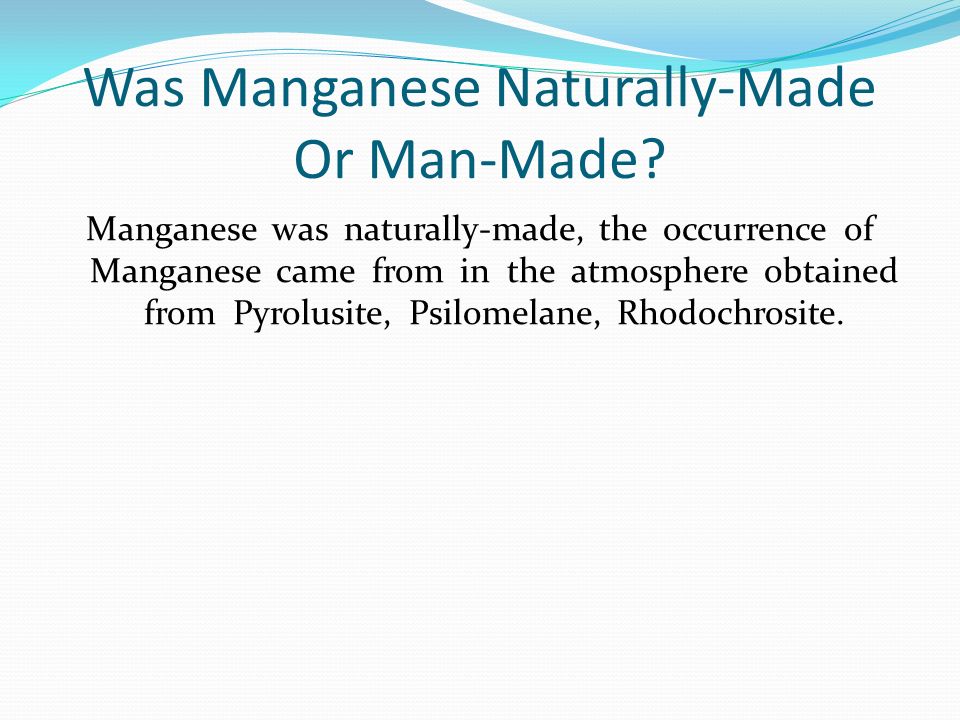 Was Manganese Naturally-Made Or Man-Made?

Manganese was naturally-made, the occurrence of Manganese came from in the atmosphere obtained from Pyrolusite, Psilomelane, Rhodochrosite.